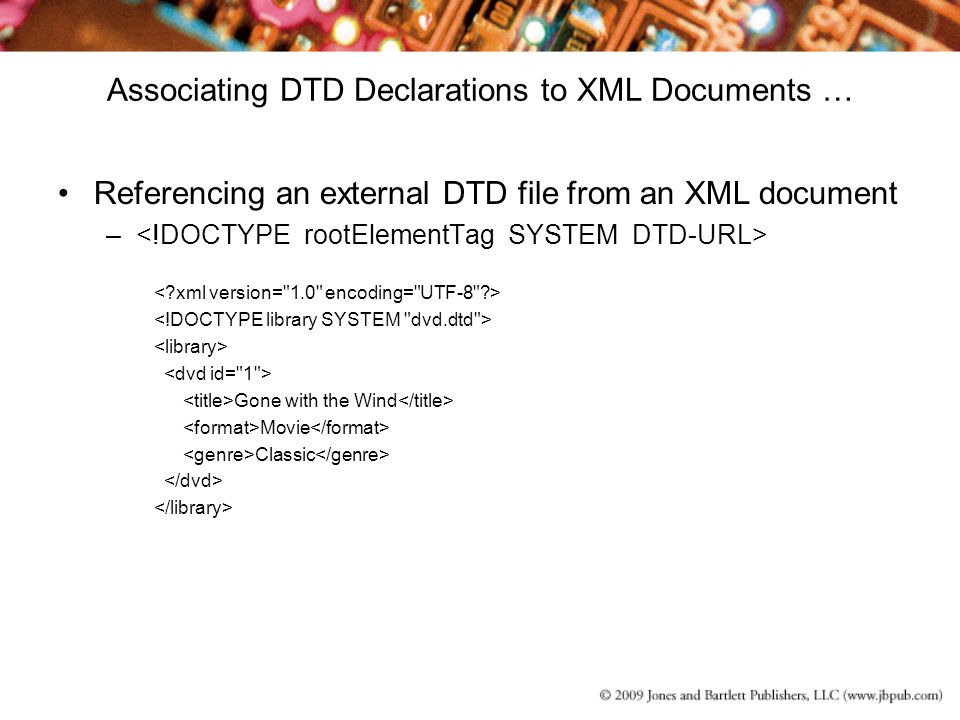 Associating DTD Declarations to XML Documents …

• Referencing an external DTD file from an XML document
– <!DOCTYPE rootElementTag SYSTEM DTD-URL>

<?xml version="1.0" encoding="UTF-8"?>
<!DOCTYPE library SYSTEM "dvd.dtd">
<library>
<dvd id="1">
<title>Gone with the Wind</title>
<format>Movie</format>
<genre>Classic</genre>
</dvd>
</library>

© 2009 Jones and Bartlett Publishers, LLC (www.jbpub.com)